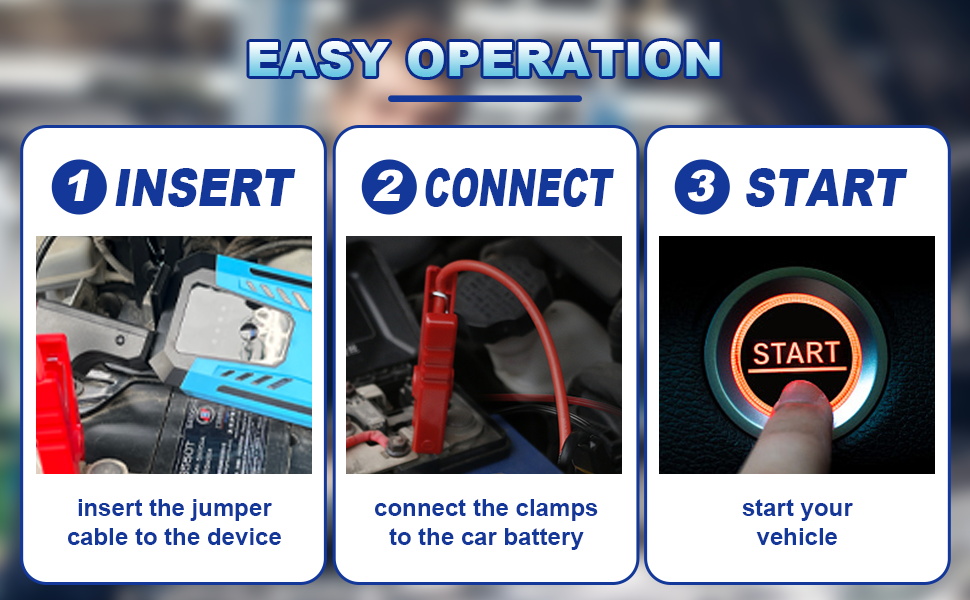 EASY OPERATION

1 INSERT

insert the jumper cable to the device

2 CONNECT

connect the clamps to the car battery

3 START

START

start your vehicle